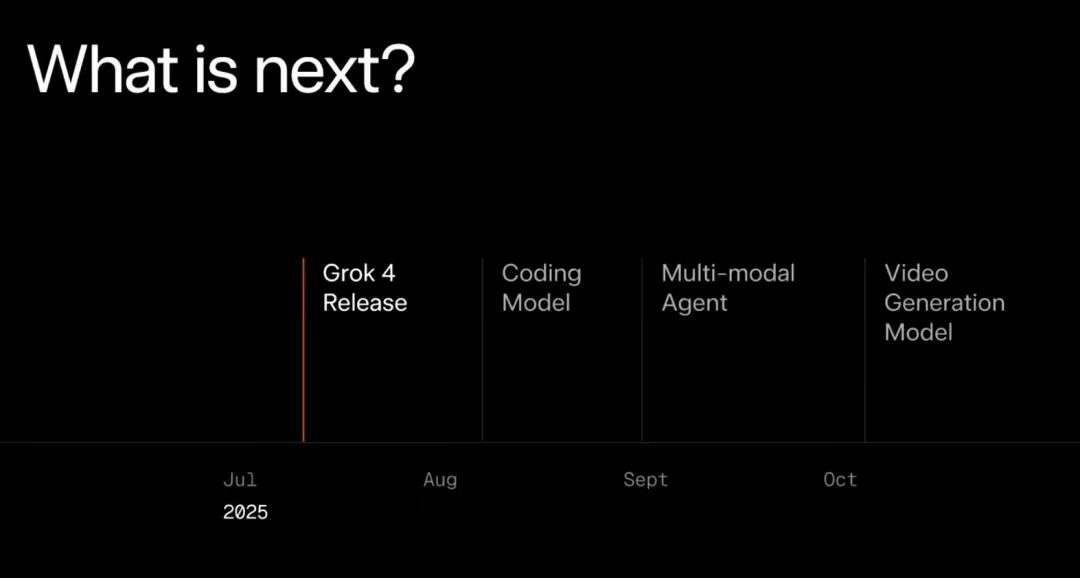 What is next?

Grok 4 Release

Coding Model

Multi-modal Agent

Video Generation Model

Jul
2025

Aug

Sept

Oct